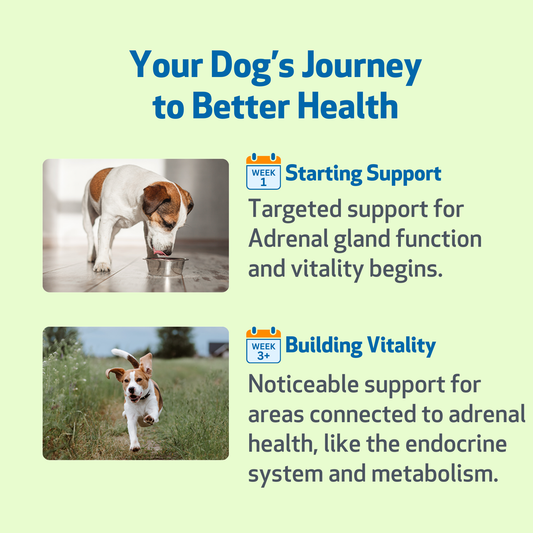 Your Dog's Journey to Better Health

WEEK 1 Starting Support

Targeted support for Adrenal gland function and vitality begins.

WEEK 3+ Building Vitality

Noticeable support for areas connected to adrenal health, like the endocrine system and metabolism.